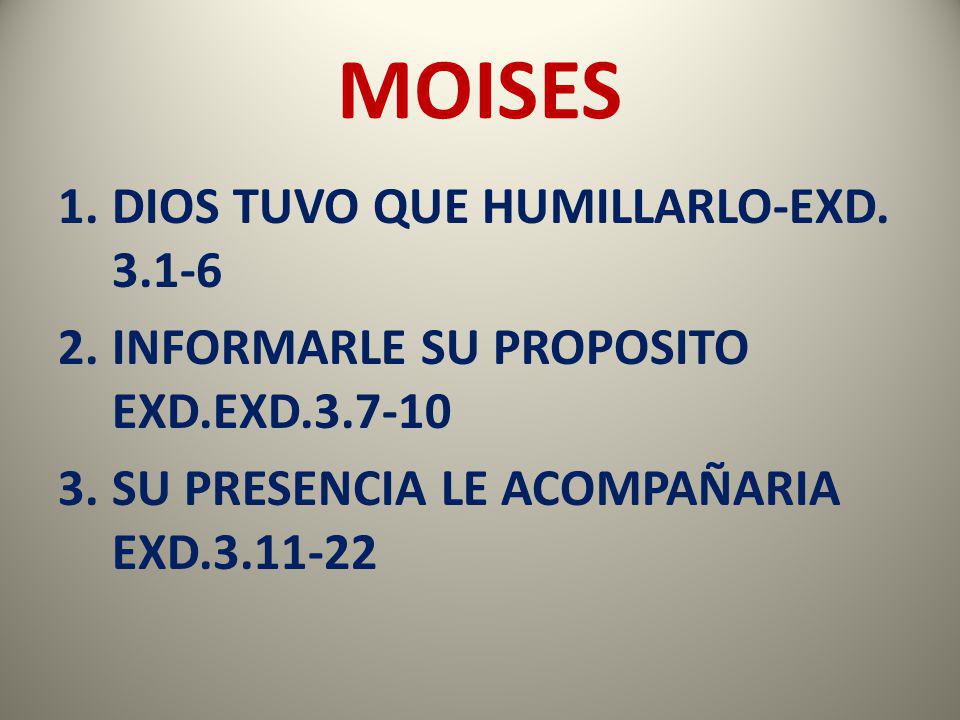 MOISES

1. DIOS TUVO QUE HUMILLARLO-EXD. 3.1-6

2. INFORMARLE SU PROPOSITO EXD.EXD.3.7-10

3. SU PRESENCIA LE ACOMPAÑARIA EXD.3.11-22